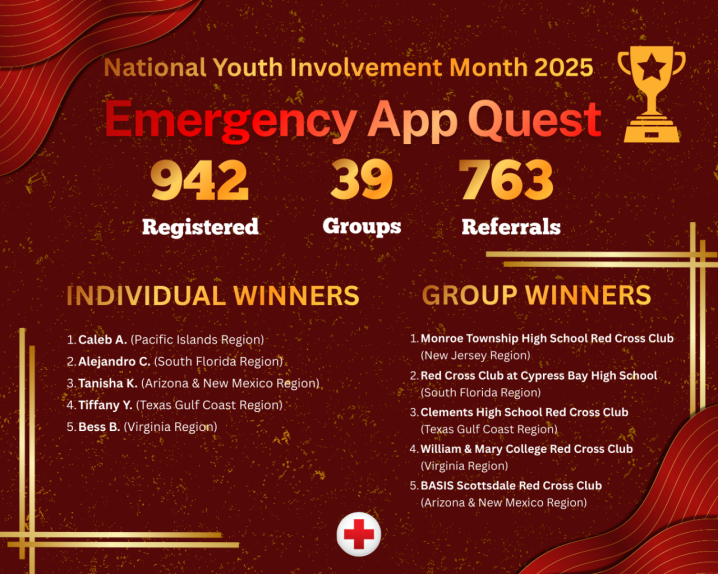 National Youth Involvement Month 2025

Emergency App Quest

942 Registered

39 Groups

763 Referrals

INDIVIDUAL WINNERS

1. Caleb A. (Pacific Islands Region)
2. Alejandro C. (South Florida Region)
3. Tanisha K. (Arizona & New Mexico Region)
4. Tiffany Y. (Texas Gulf Coast Region)
5. Bess B. (Virginia Region)

GROUP WINNERS

1. Monroe Township High School Red Cross Club (New Jersey Region)
2. Red Cross Club at Cypress Bay High School (South Florida Region)
3. Clements High School Red Cross Club (Texas Gulf Coast Region)
4. William & Mary College Red Cross Club (Virginia Region)
5. BASIS Scottsdale Red Cross Club (Arizona & New Mexico Region)